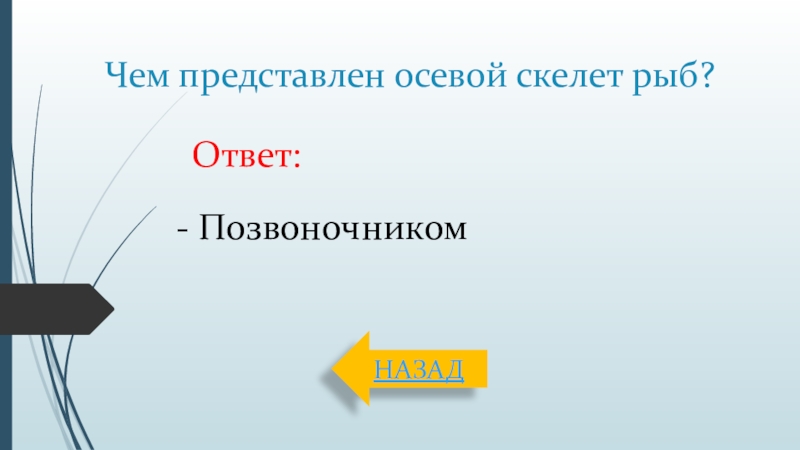 Чем представлен осевой скелет рыб?

Ответ:

- Позвоночником

НАЗАД